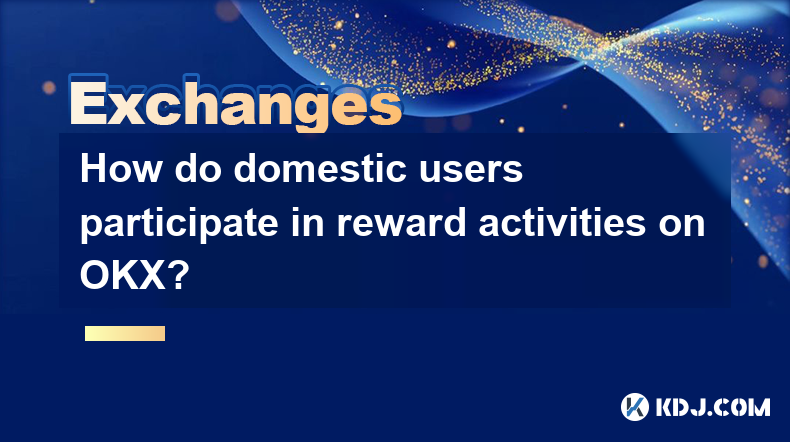 Exchanges

How do domestic users participate in reward activities on OKX?

KDJ.COM